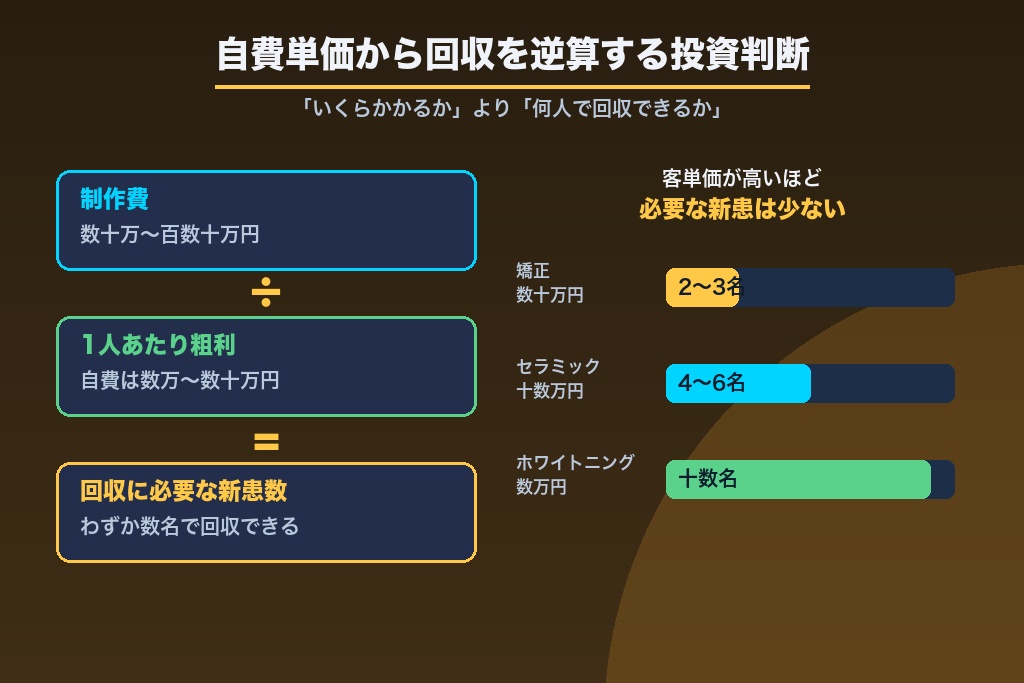 自費単価から回収を逆算する投資判断

「いくらかかるか」より「何人で回収できるか」

制作費
数十万〜百数十万円

÷

1人あたり粗利
自費は数万〜数十万円

=

回収に必要な新患数
わずか数名で回収できる

客単価が高いほど
必要な新患は少ない

矯正
数十万円
2〜3名

セラミック
十数万円
4〜6名

ホワイトニング
数万円
十数名